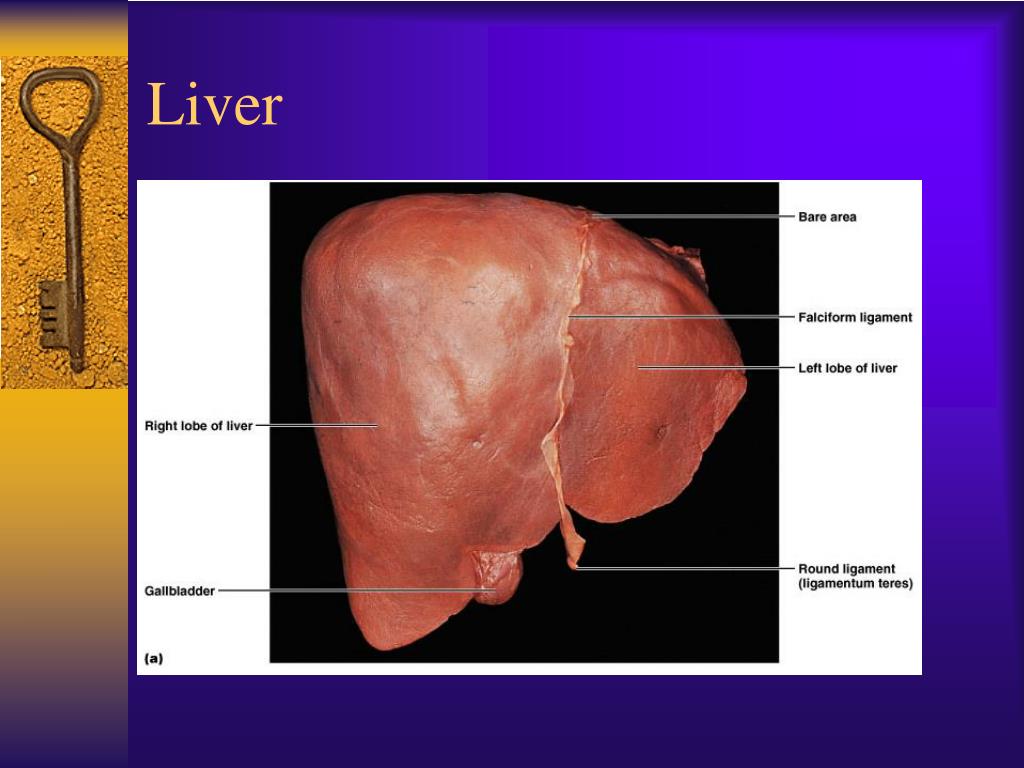 Liver

Bare area

Falciform ligament

Left lobe of liver

Right lobe of liver

Round ligament (ligamentum teres)

Gallbladder

(a)